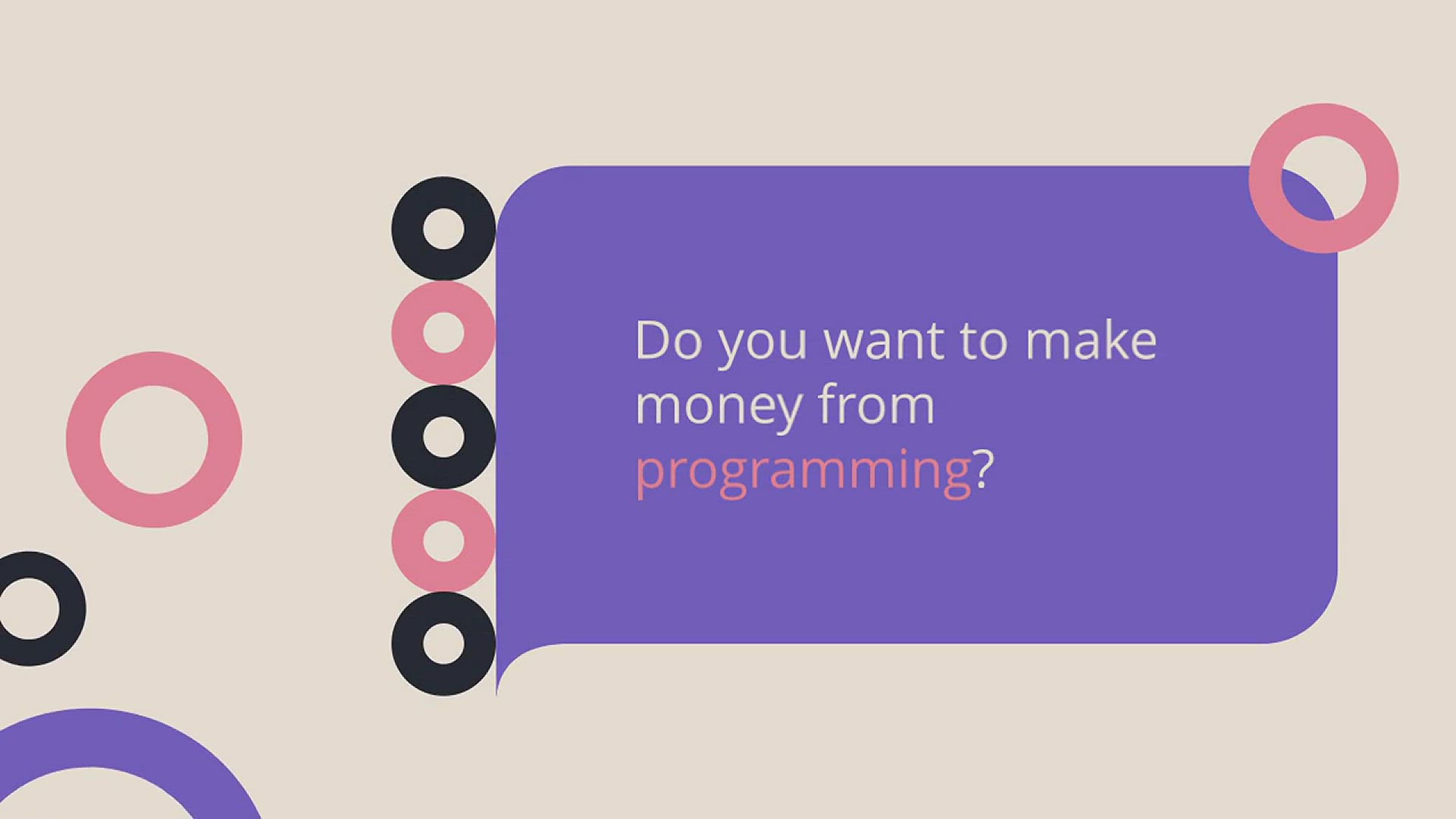 Do you want to make money from programming?